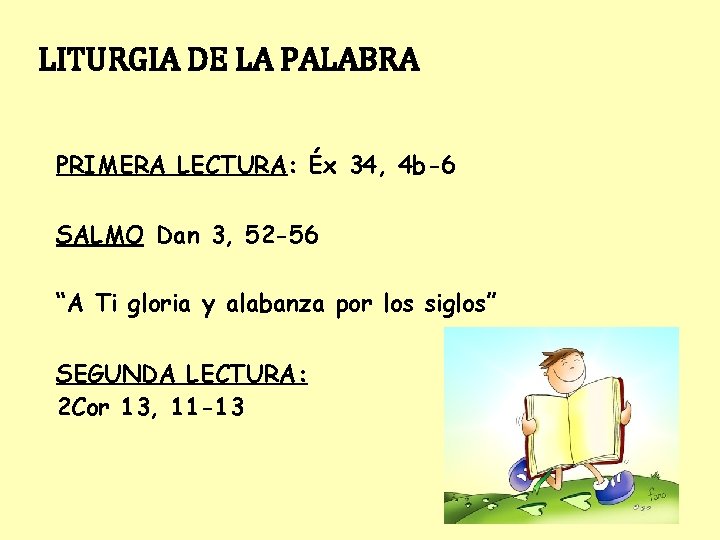 LITURGIA DE LA PALABRA

PRIMERA LECTURA: Éx 34, 4b-6

SALMO Dan 3, 52-56

“A Ti gloria y alabanza por los siglos”

SEGUNDA LECTURA:
2Cor 13, 11-13

fano